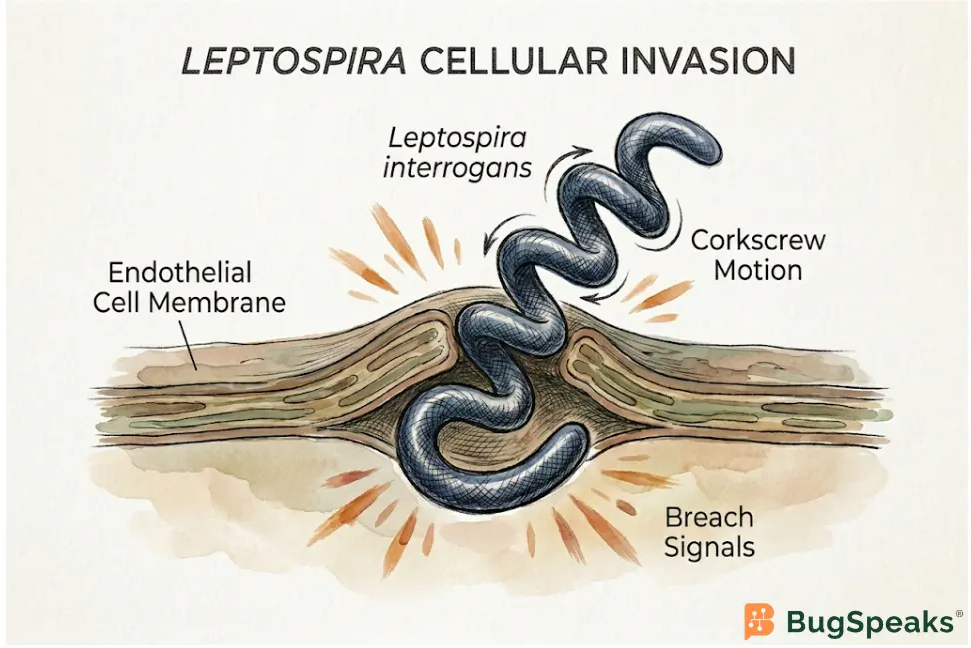 LEPTOSPIRA CELLULAR INVASION

Leptospira interrogans

Corkscrew Motion

Endothelial Cell Membrane

Breach Signals

BugSpeaks®